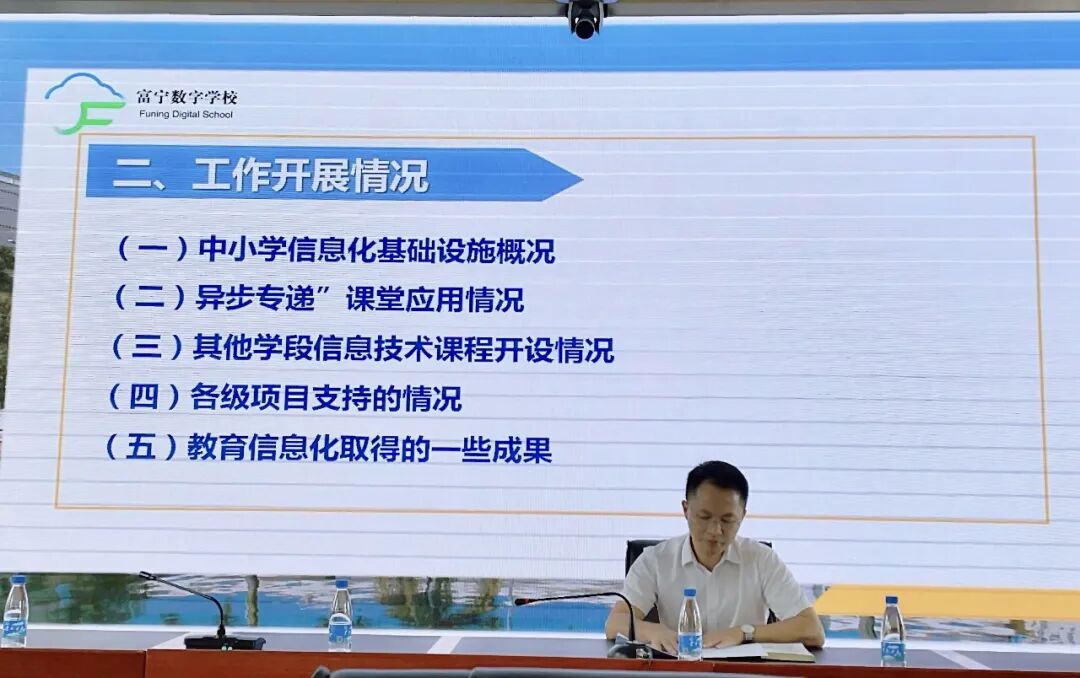 富宁数字学校
Funing Digital School

二、工作开展情况

（一）中小学信息化基础设施概况
（二）异步专递”课堂应用情况
（三）其他学段信息技术课程开设情况
（四）各级项目支持的情况
（五）教育信息化取得的一些成果